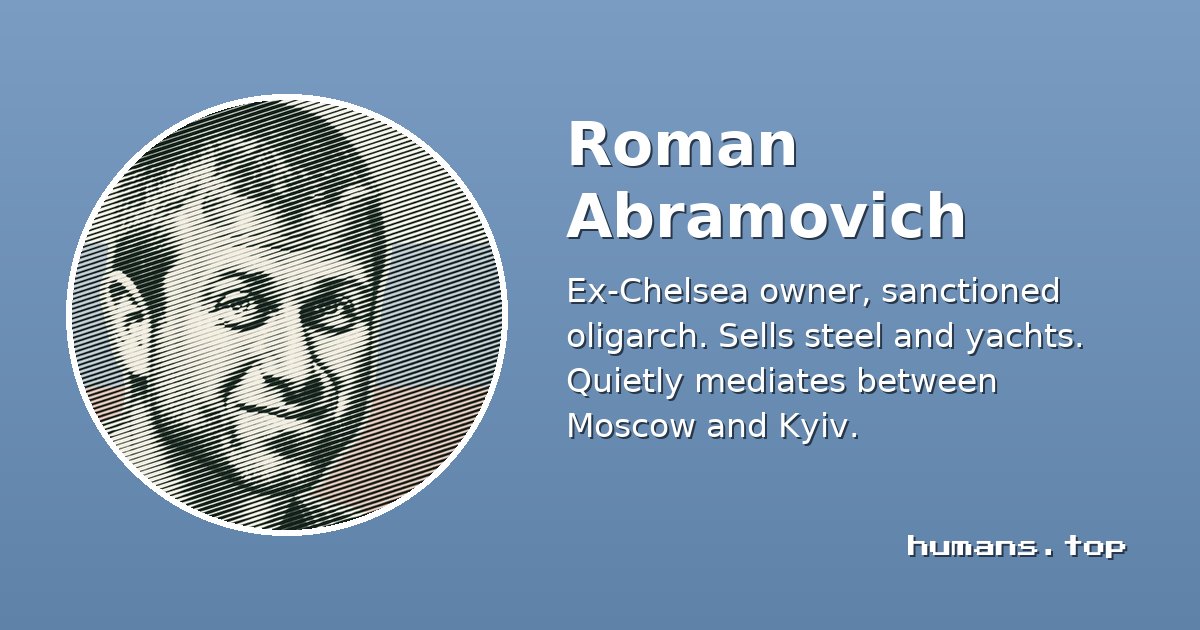 Roman Abramovich

Ex-Chelsea owner, sanctioned oligarch. Sells steel and yachts. Quietly mediates between Moscow and Kyiv.

humans.top